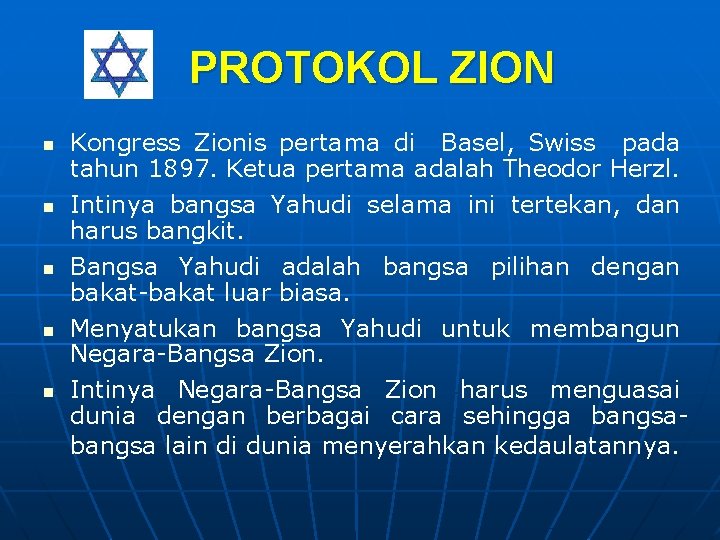 PROTOKOL ZION

- Kongress Zionis pertama di Basel, Swiss pada tahun 1897. Ketua pertama adalah Theodor Herzl.
- Intinya bangsa Yahudi selama ini tertekan, dan harus bangkit.
- Bangsa Yahudi adalah bangsa pilihan dengan bakat-bakat luar biasa.
- Menyatukan bangsa Yahudi untuk membangun Negara-Bangsa Zion.
- Intinya Negara-Bangsa Zion harus menguasai dunia dengan berbagai cara sehingga bangsa-bangsa lain di dunia menyerahkan kedaulatannya.